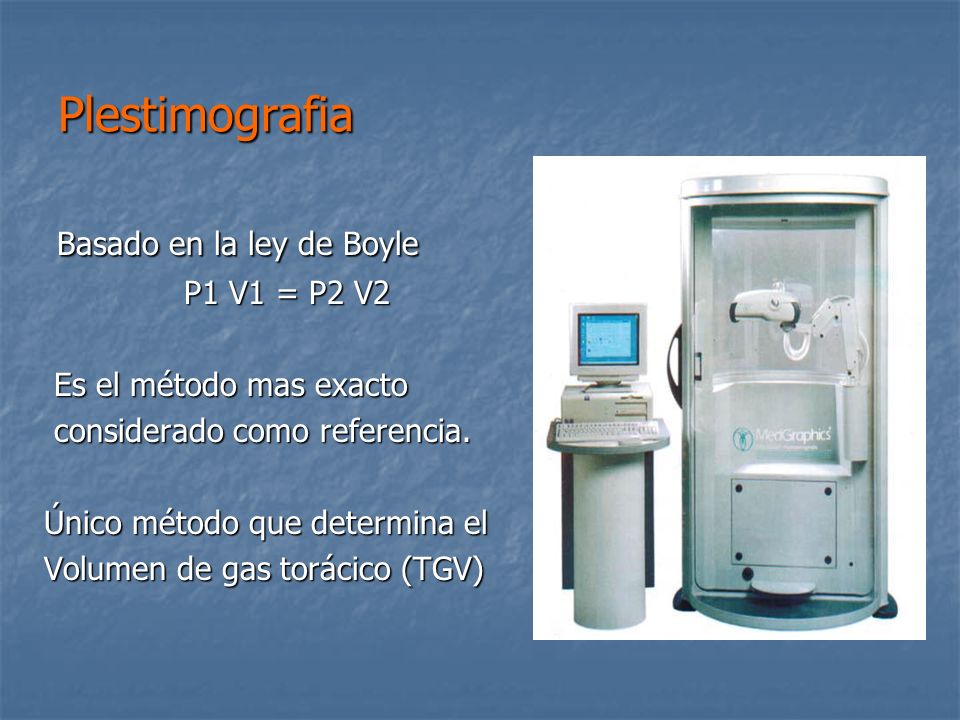 Plestimografia

Basado en la ley de Boyle
P1 V1 = P2 V2

Es el método mas exacto considerado como referencia.

Único método que determina el Volumen de gas torácico (TGV)

MedGraphics